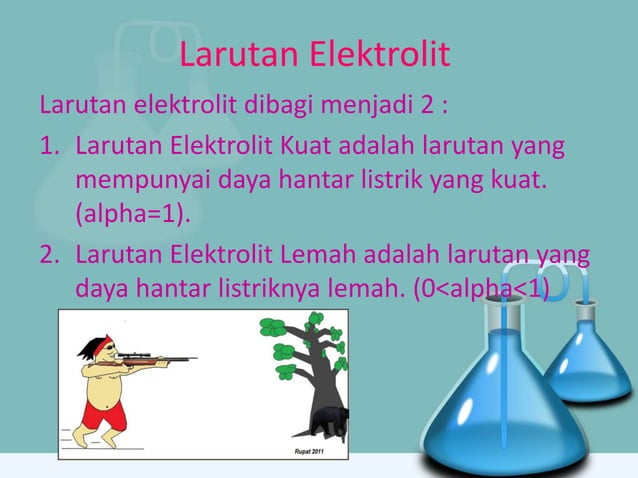 Larutan Elektrolit

Larutan elektrolit dibagi menjadi 2 :

1. Larutan Elektrolit Kuat adalah larutan yang mempunyai daya hantar listrik yang kuat. (alpha=1).

2. Larutan Elektrolit Lemah adalah larutan yang daya hantar listriknya lemah. (0<alpha<1)

Rupat 2011